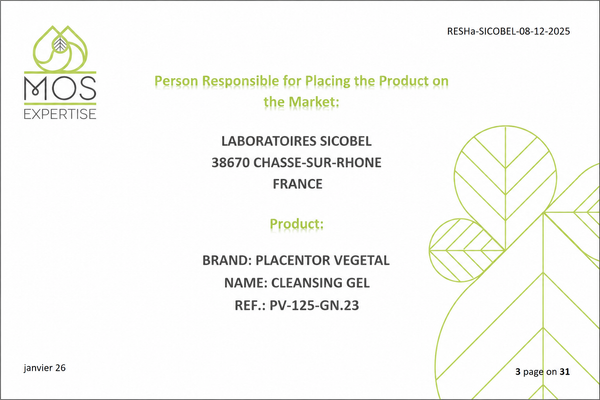 MOS
EXPERTISE

RESHa-SICOBEL-08-12-2025

Person Responsible for Placing the Product on the Market:

LABORATOIRES SICOBEL
38670 CHASSE-SUR-RHONE
FRANCE

Product:

BRAND: PLACENTOR VEGETAL
NAME: CLEANSING GEL
REF.: PV-125-GN.23

janvier 26

3 page on 31